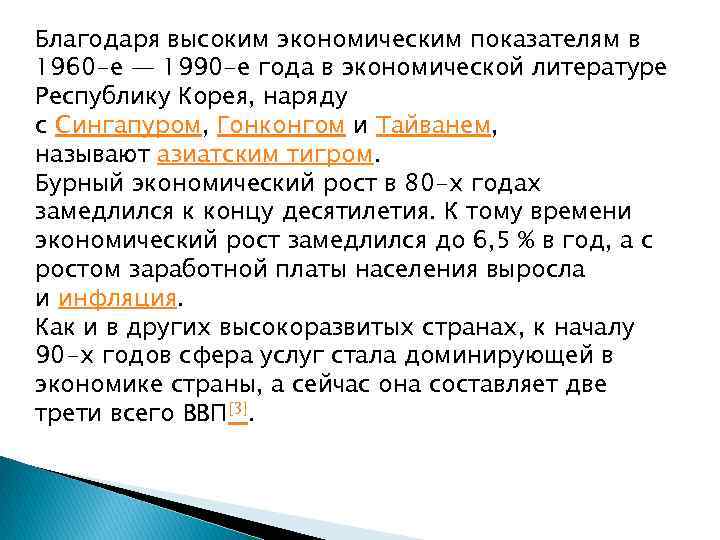 Благодаря высоким экономическим показателям в 1960-е — 1990-е года в экономической литературе Республику Корея, наряду с Сингапуром, Гонконгом и Тайванем, называют азиатским тигром.
Бурный экономический рост в 80-х годах замедлился к концу десятилетия. К тому времени экономический рост замедлился до 6,5 % в год, а с ростом заработной платы населения выросла и инфляция.
Как и в других высокоразвитых странах, к началу 90-х годов сфера услуг стала доминирующей в экономике страны, а сейчас она составляет две трети всего ВВП[3].